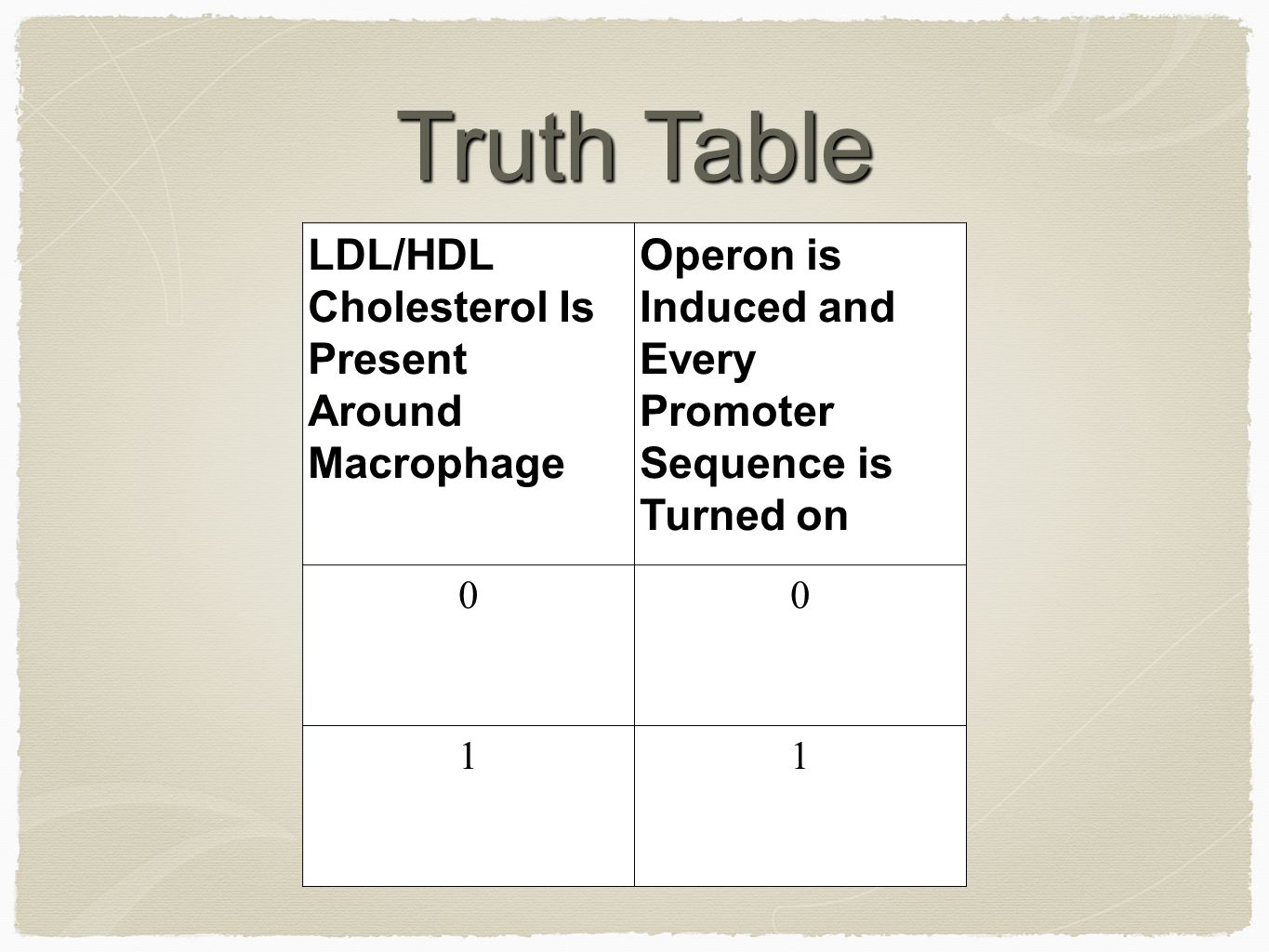 Truth Table

| LDL/HDL Cholesterol Is Present Around Macrophage | Operon is Induced and Every Promoter Sequence is Turned on |
|---|---|
| 0 | 0 |
| 1 | 1 |